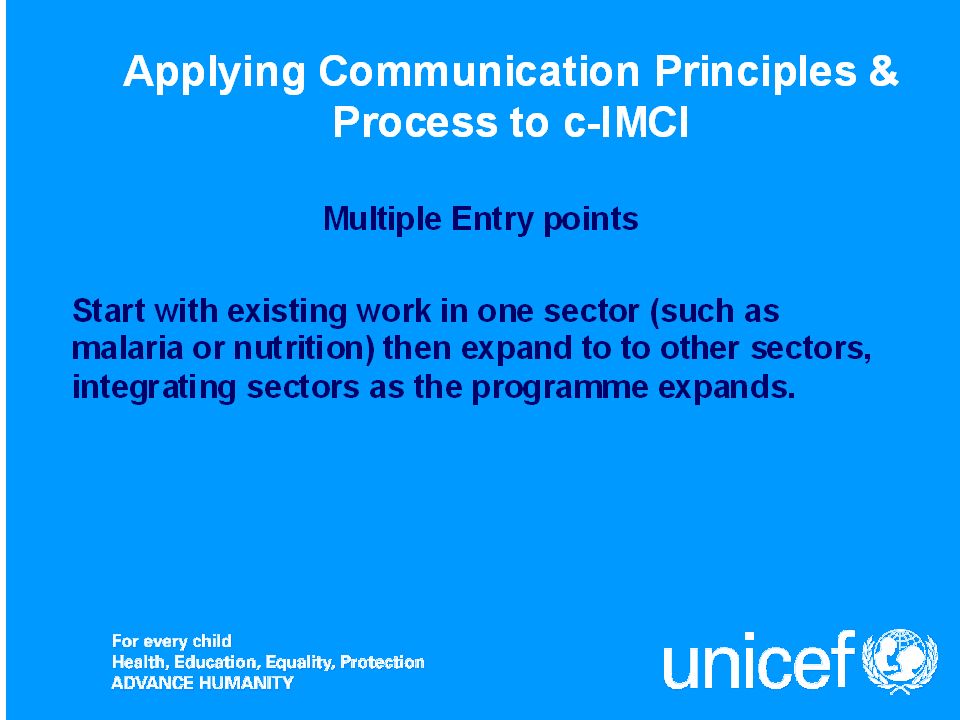 Applying Communication Principles & Process to c-IMCI

Multiple Entry points

Start with existing work in one sector (such as malaria or nutrition) then expand to to other sectors, integrating sectors as the programme expands.

For every child
Health, Education, Equality, Protection
ADVANCE HUMANITY

unicef